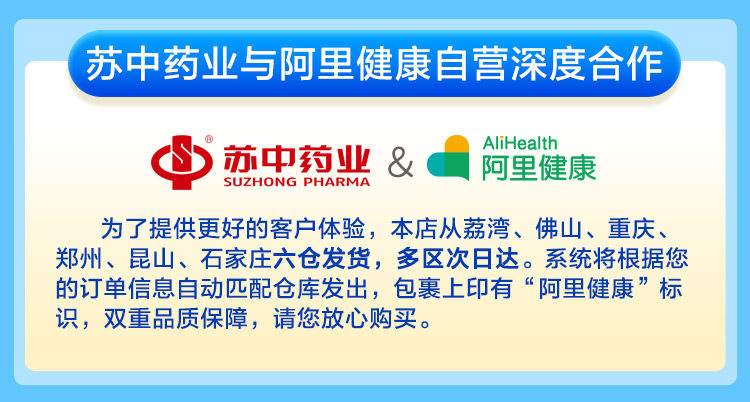 苏中药业与阿里健康自营深度合作

苏中药业
SUZHONG PHARMA
&
AliHealth
阿里健康

为了提供更好的客户体验，本店从荔湾、佛山、重庆、郑州、昆山、石家庄六仓发货，多区次日达。系统将根据您的订单信息自动匹配仓库发出，包裹上印有“阿里健康”标识，双重品质保障，请您放心购买。